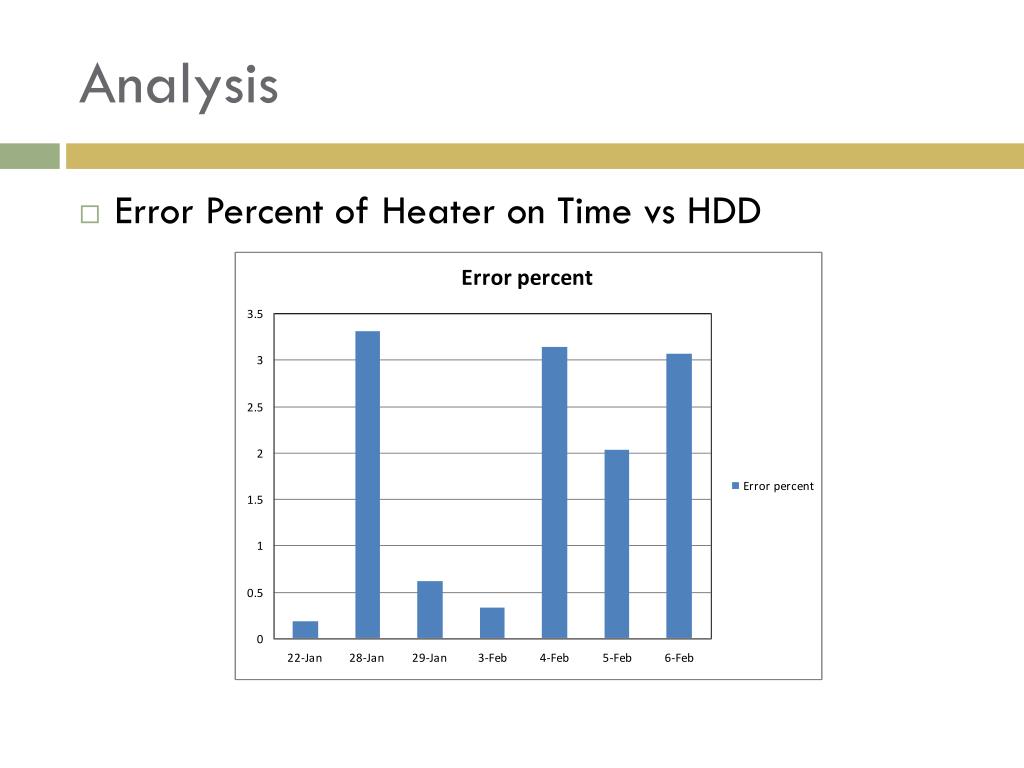 Analysis

□ Error Percent of Heater on Time vs HDD

Error percent

3.5
3
2.5
2
1.5
1
0.5
0

22-Jan 28-Jan 29-Jan 3-Feb 4-Feb 5-Feb 6-Feb

Error percent